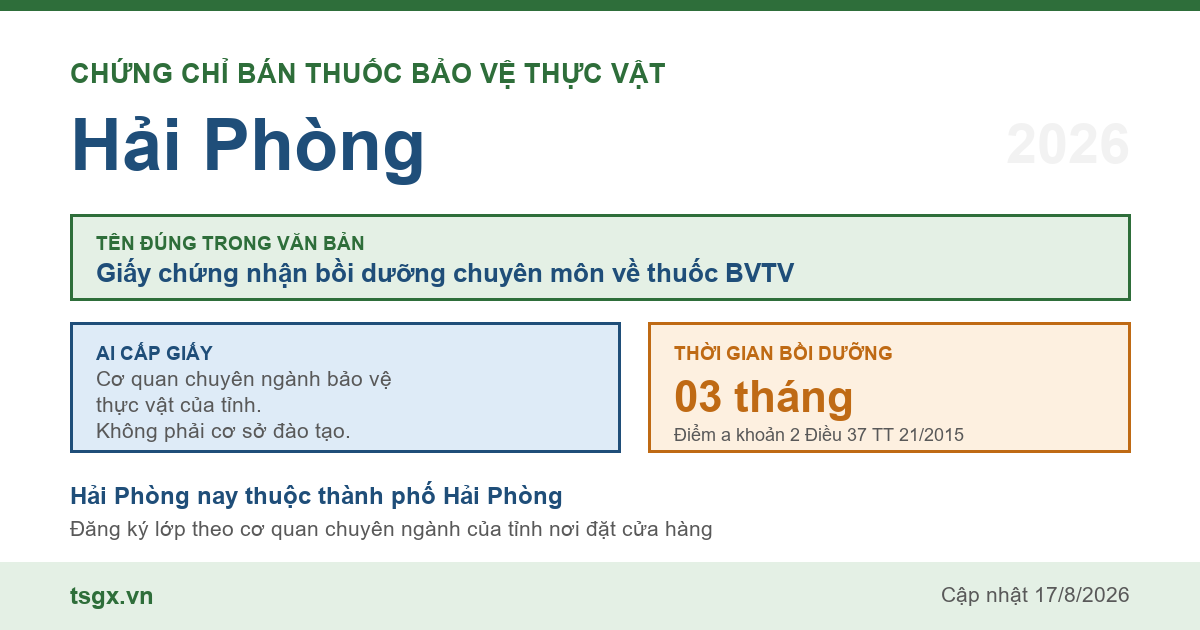 CHỨNG CHỈ BÁN THUỐC BẢO VỆ THỰC VẬT

Hải Phòng

2026

TÊN ĐÚNG TRONG VĂN BẢN
Giấy chứng nhận bồi dưỡng chuyên môn về thuốc BVTV

AI CẤP GIẤY
Cơ quan chuyên ngành bảo vệ thực vật của tỉnh.
Không phải cơ sở đào tạo.

THỜI GIAN BỒI DƯỠNG
03 tháng
Điểm a khoản 2 Điều 37 TT 21/2015

Hải Phòng nay thuộc thành phố Hải Phòng
Đăng ký lớp theo cơ quan chuyên ngành của tỉnh nơi đặt cửa hàng

tsgx.vn

Cập nhật 17/8/2026